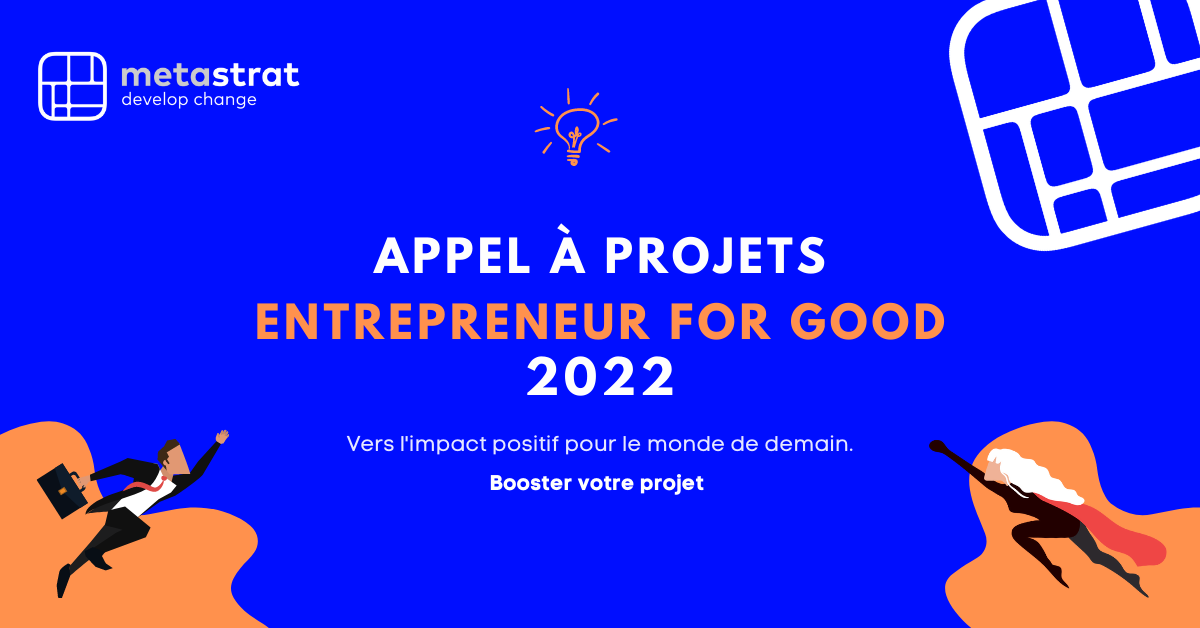 metastrat
develop change

APPEL À PROJETS
ENTREPRENEUR FOR GOOD
2022

Vers l'impact positif pour le monde de demain.

Booster votre projet